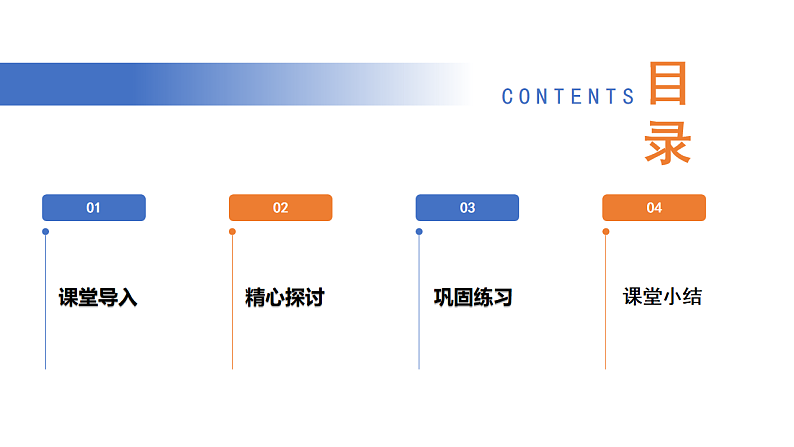 CONTENTS 目录

01
课堂导入

02
精心探讨

03
巩固练习

04
课堂小结